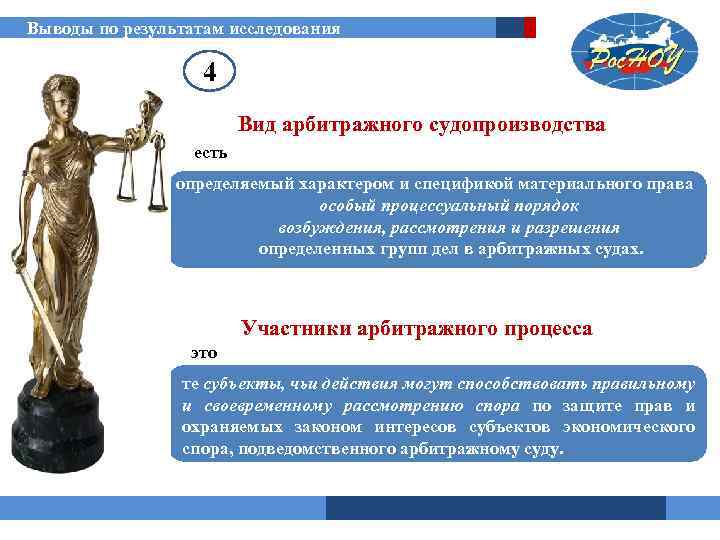 Выводы по результатам исследования

РосНОУ

4

Вид арбитражного судопроизводства

есть

определяемый характером и спецификой материального права особый процессуальный порядок возбуждения, рассмотрения и разрешения определенных групп дел в арбитражных судах.

Участники арбитражного процесса

это

те субъекты, чьи действия могут способствовать правильному и своевременному рассмотрению спора по защите прав и охраняемых законом интересов субъектов экономического спора, подведомственного арбитражному суду.